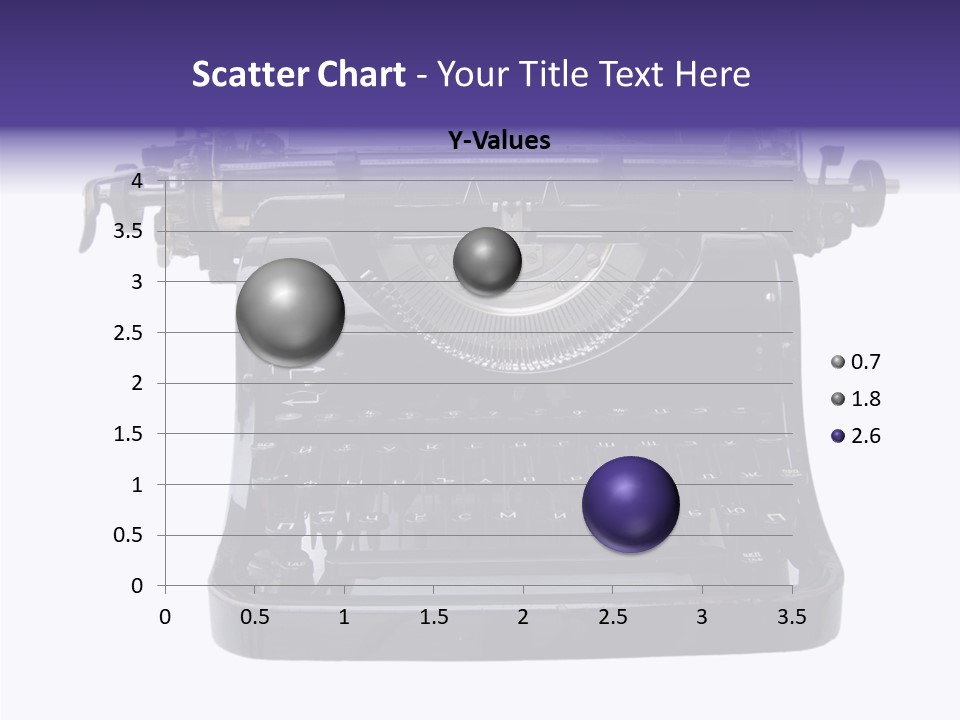 Scatter Chart - Your Title Text Here

Y-Values

4
3.5
3
2.5
2
1.5
1
0.5
0

0 0.5 1 1.5 2 2.5 3 3.5

0.7
1.8
2.6